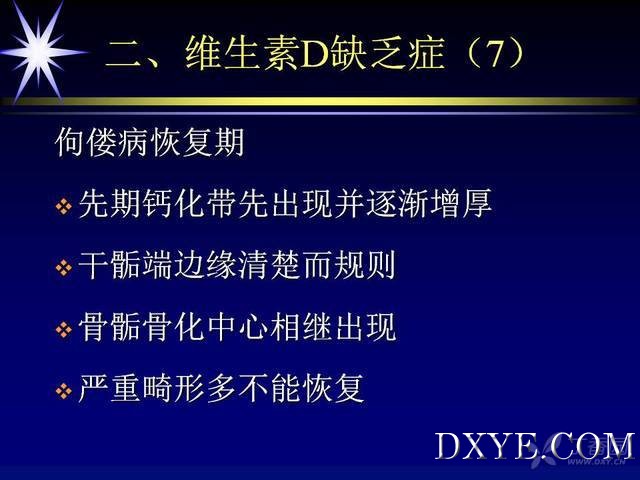 二、维生素D缺乏症（7）

佝偻病恢复期

❖ 先期钙化带先出现并逐渐增厚

❖ 干骺端边缘清楚而规则

❖ 骨骺骨化中心相继出现

❖ 严重畸形多不能恢复

DXYE.COM

WWW.DXY.CN